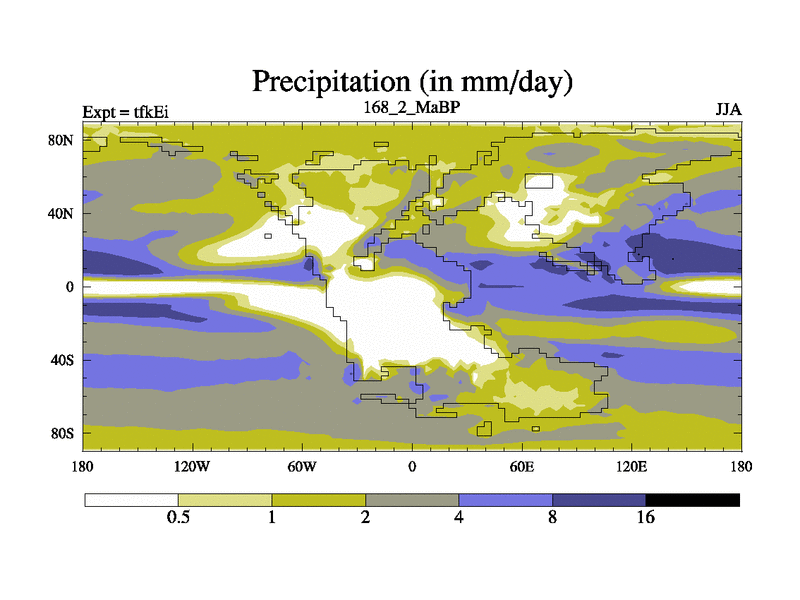 Precipitation (in mm/day)

Expt = tfkEi

168_2_MaBP

JJA

80N

40N

0

40S

80S

180

120W

60W

0

60E

120E

180

0.5

1

2

4

8

16